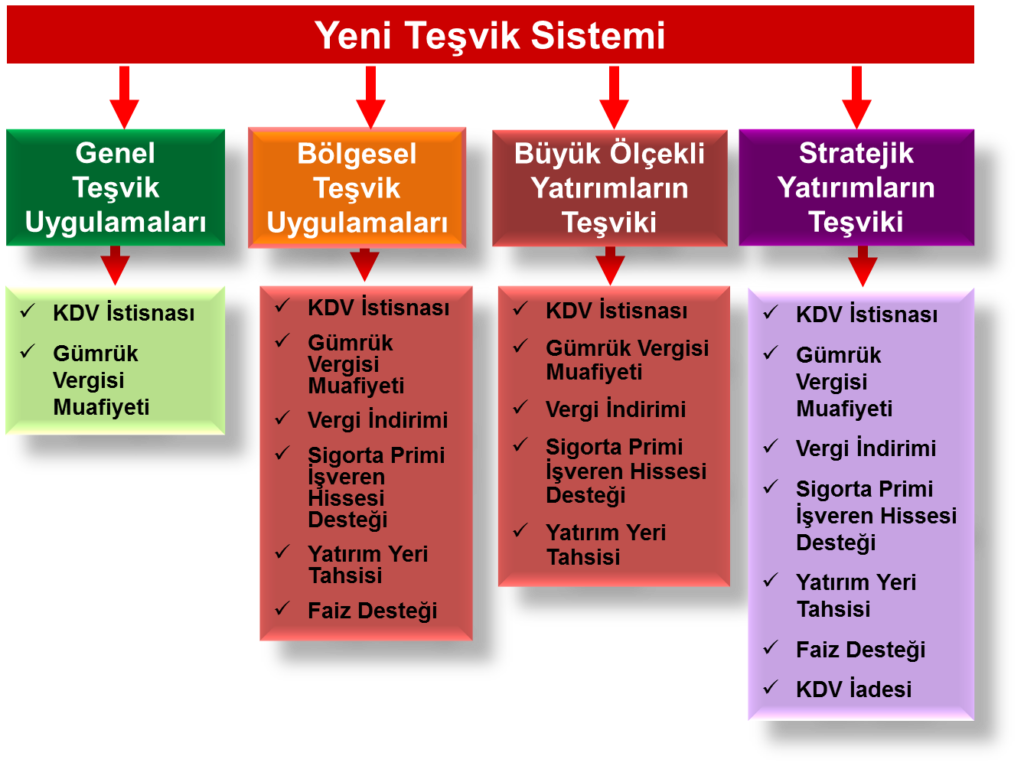 Yeni Teşvik Sistemi

Genel Teşvik Uygulamaları

✓ KDV İstisnası
✓ Gümrük Vergisi Muafiyeti

Bölgesel Teşvik Uygulamaları

✓ KDV İstisnası
✓ Gümrük Vergisi Muafiyeti
✓ Vergi İndirimi
✓ Sigorta Primi İşveren Hissesi Desteği
✓ Yatırım Yeri Tahsisi
✓ Faiz Desteği

Büyük Ölçekli Yatırımların Teşviki

✓ KDV İstisnası
✓ Gümrük Vergisi Muafiyeti
✓ Vergi İndirimi
✓ Sigorta Primi İşveren Hissesi Desteği
✓ Yatırım Yeri Tahsisi

Stratejik Yatırımların Teşviki

✓ KDV İstisnası
✓ Gümrük Vergisi Muafiyeti
✓ Vergi İndirimi
✓ Sigorta Primi İşveren Hissesi Desteği
✓ Yatırım Yeri Tahsisi
✓ Faiz Desteği
✓ KDV İadesi